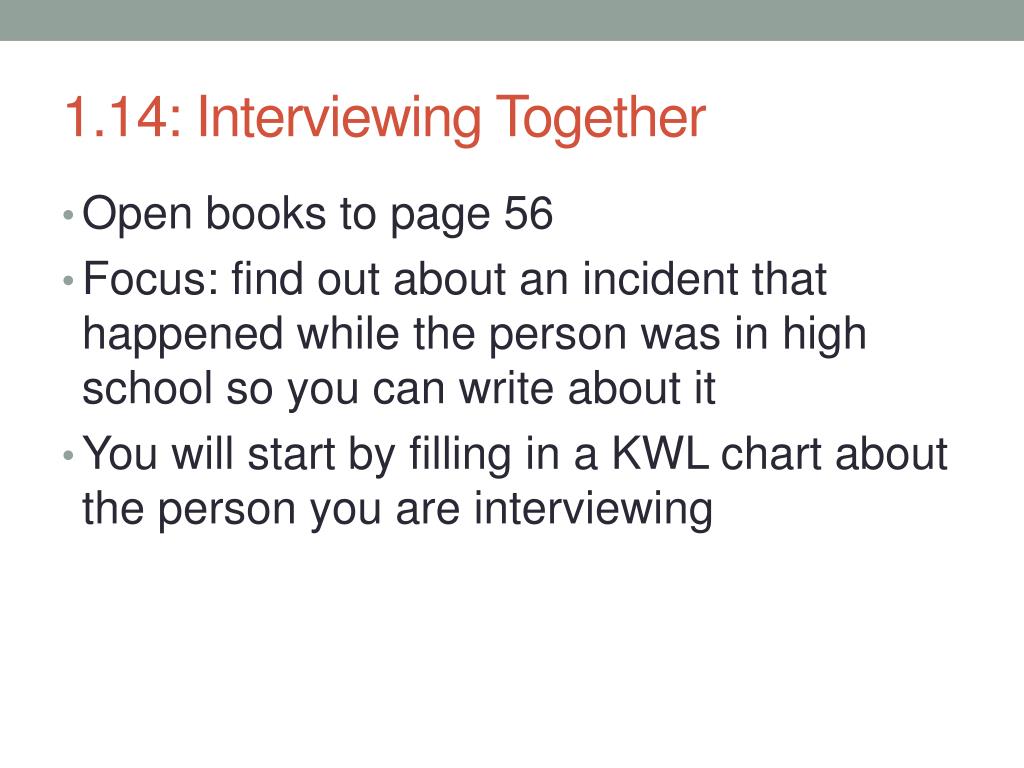 1.14: Interviewing Together

• Open books to page 56
• Focus: find out about an incident that happened while the person was in high school so you can write about it
• You will start by filling in a KWL chart about the person you are interviewing